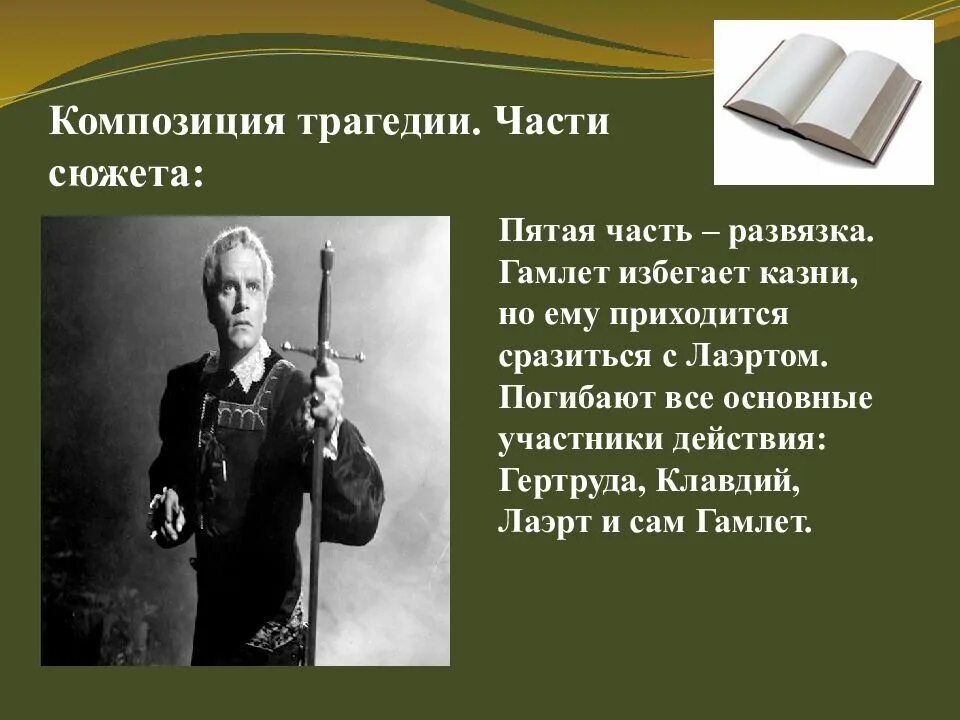 Композиция трагедии. Части сюжета:

Пятая часть – развязка. Гамлет избегает казни, но ему приходится сразиться с Лаэртом. Погибают все основные участники действия: Гертруда, Клавдий, Лаэрт и сам Гамлет.